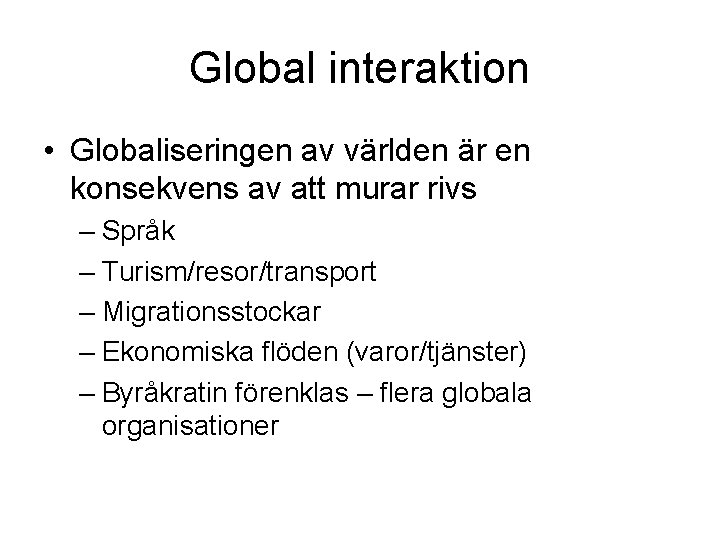 Global interaktion

• Globaliseringen av världen är en konsekvens av att murar rivs
– Språk
– Turism/resor/transport
– Migrationsstockar
– Ekonomiska flöden (varor/tjänster)
– Byråkratin förenklas – flera globala organisationer